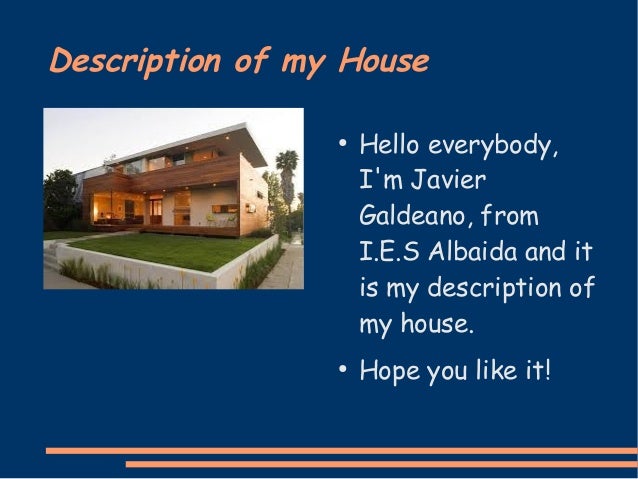 Description of my House

• Hello everybody, I'm Javier Galdeano, from I.E.S Albaida and it is my description of my house.

• Hope you like it!